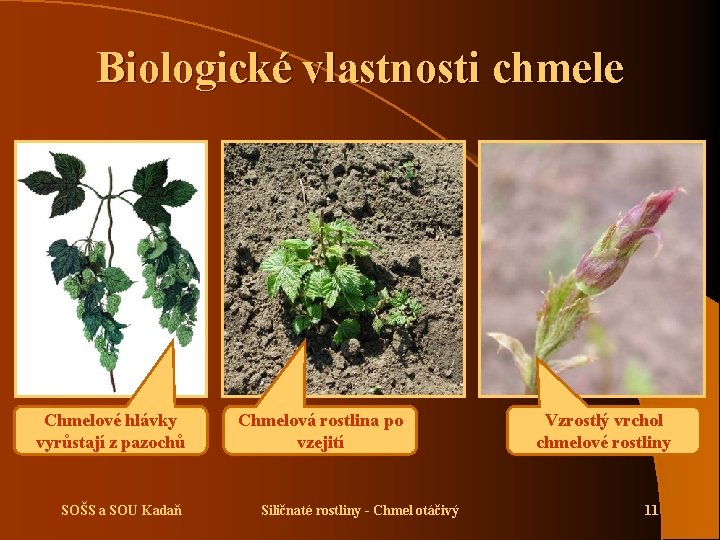 Biologické vlastnosti chmele

Chmelové hlávky vyrůstají z pazochů

Chmelová rostlina po vzejití

Vzrostlý vrchol chmelové rostliny

SOŠS a SOU Kadaň

Siličnaté rostliny - Chmel otáčivý

11